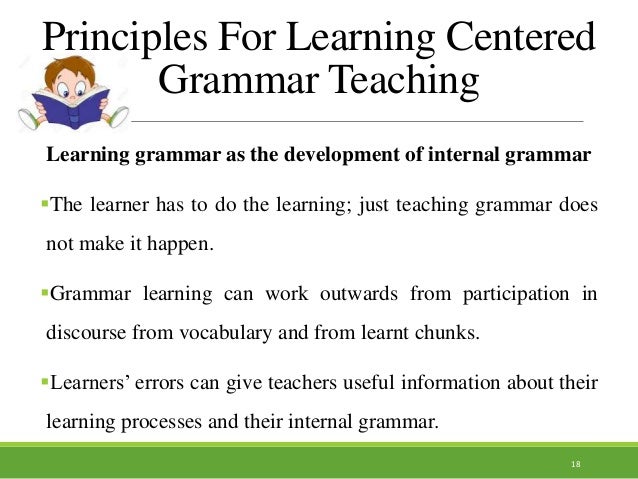 Principles For Learning Centered Grammar Teaching

Learning grammar as the development of internal grammar

▪The learner has to do the learning; just teaching grammar does not make it happen.

▪Grammar learning can work outwards from participation in discourse from vocabulary and from learnt chunks.

▪Learners' errors can give teachers useful information about their learning processes and their internal grammar.

18